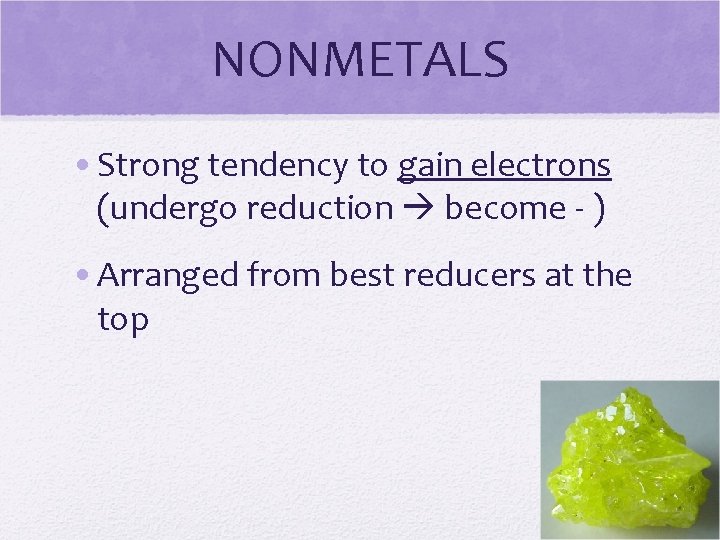 NONMETALS

• Strong tendency to gain electrons (undergo reduction → become - )

• Arranged from best reducers at the top